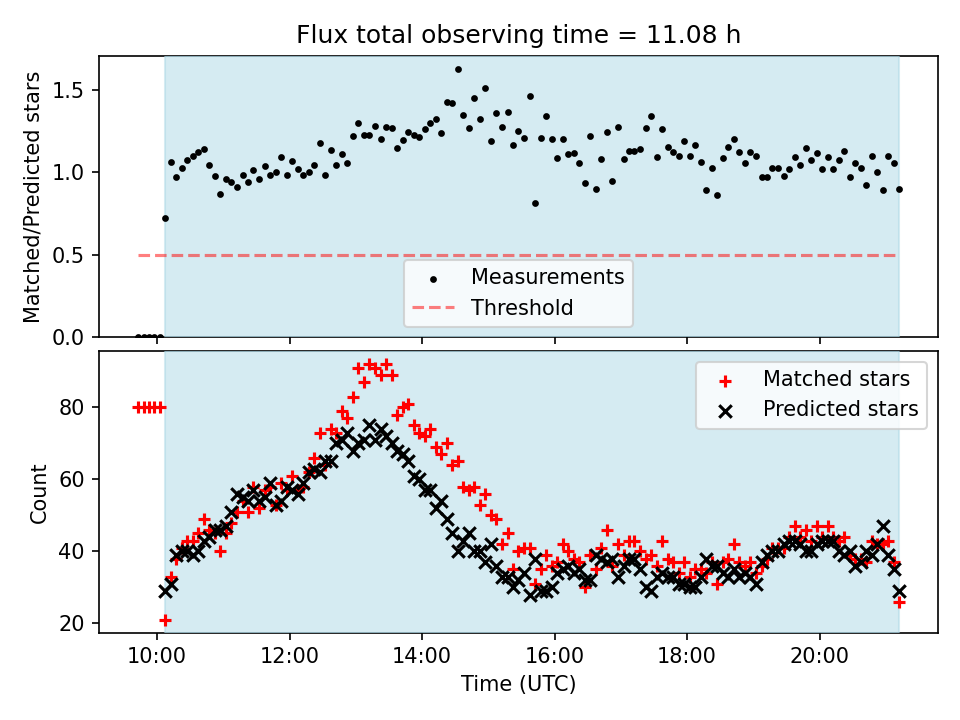 Flux total observing time = 11.08 h

Matched/Predicted stars

1.5
1.0
0.5
0.0

Measurements
Threshold

Count

80
60
40
20

Matched stars
Predicted stars

10:00
12:00
14:00
16:00
18:00
20:00

Time (UTC)